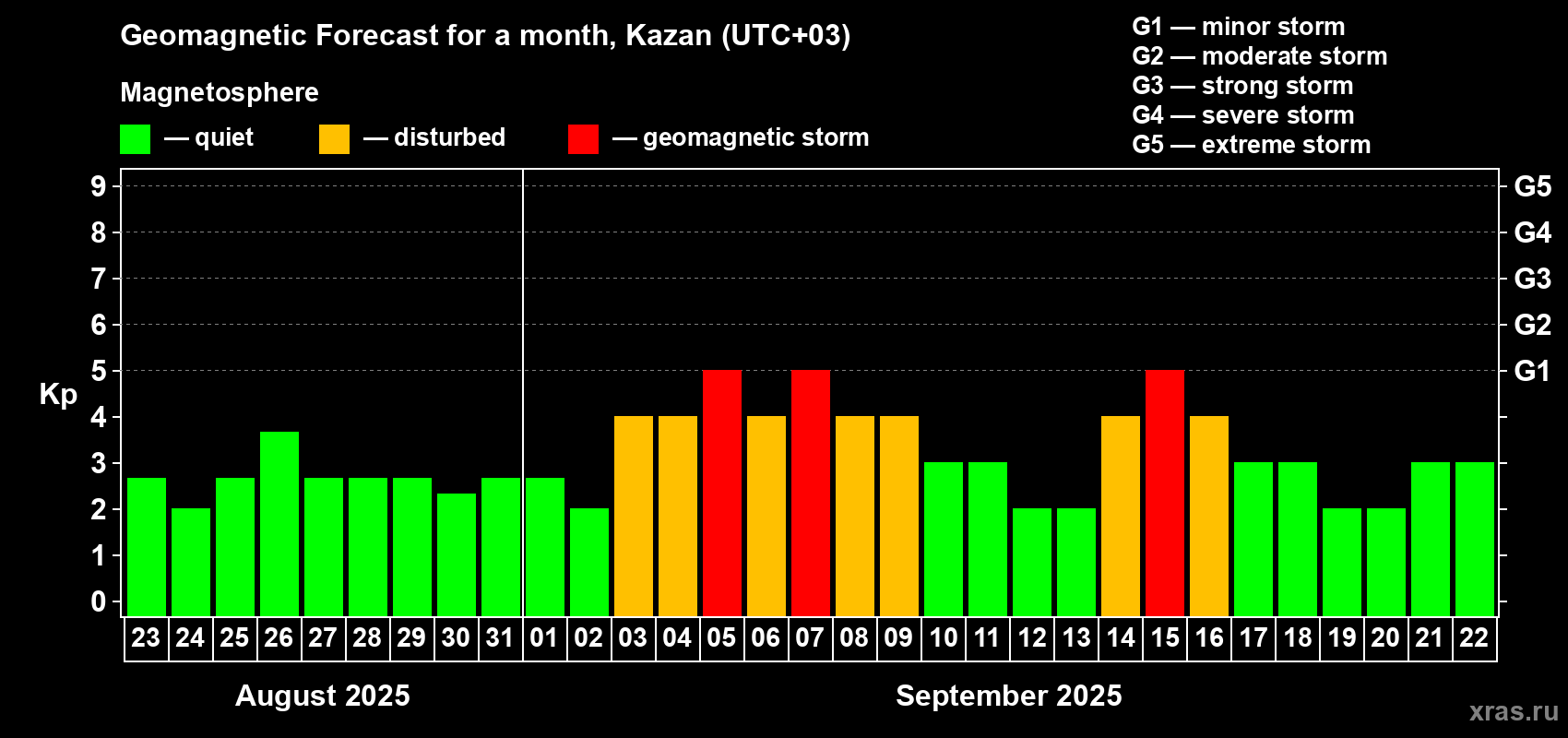 Geomagnetic Forecast for a month, Kazan (UTC+03)

Magnetosphere

— quiet — disturbed — geomagnetic storm

G1 — minor storm
G2 — moderate storm
G3 — strong storm
G4 — severe storm
G5 — extreme storm

Kp

9
8
7
6
5
4
3
2
1
0

G5
G4
G3
G2
G1

23 24 25 26 27 28 29 30 31 01 02 03 04 05 06 07 08 09 10 11 12 13 14 15 16 17 18 19 20 21 22

August 2025

September 2025

xras.ru